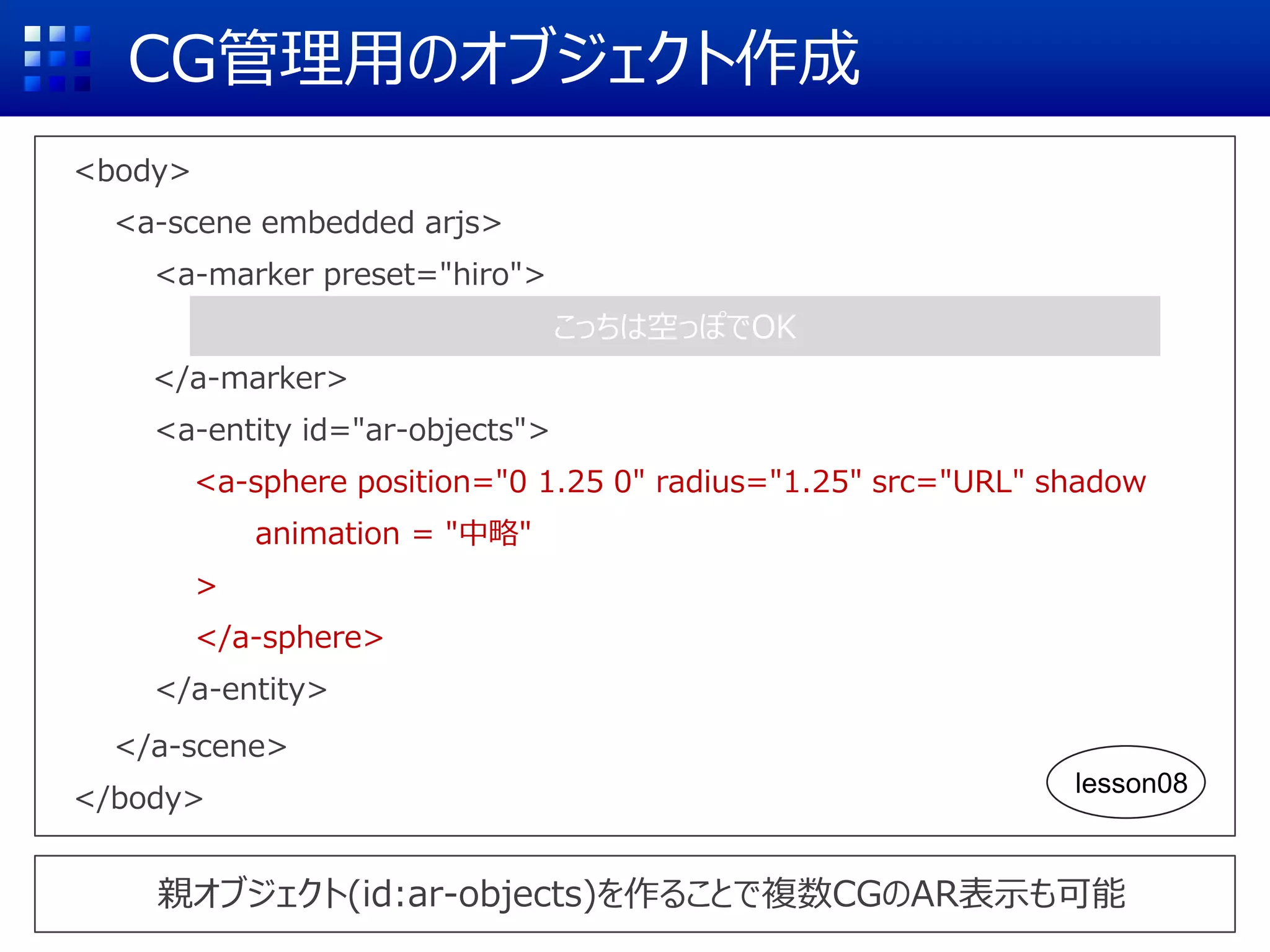 CG管理用のオブジェクト作成

<body>
<a-scene embedded arjs>
<a-marker preset="hiro">
こっちは空っぽでOK
</a-marker>
<a-entity id="ar-objects">
<a-sphere position="0 1.25 0" radius="1.25" src="URL" shadow
animation = "中略"
>
</a-sphere>
</a-entity>
</a-scene>
</body>

lesson08

親オブジェクト(id:ar-objects)を作ることで複数CGのAR表示も可能